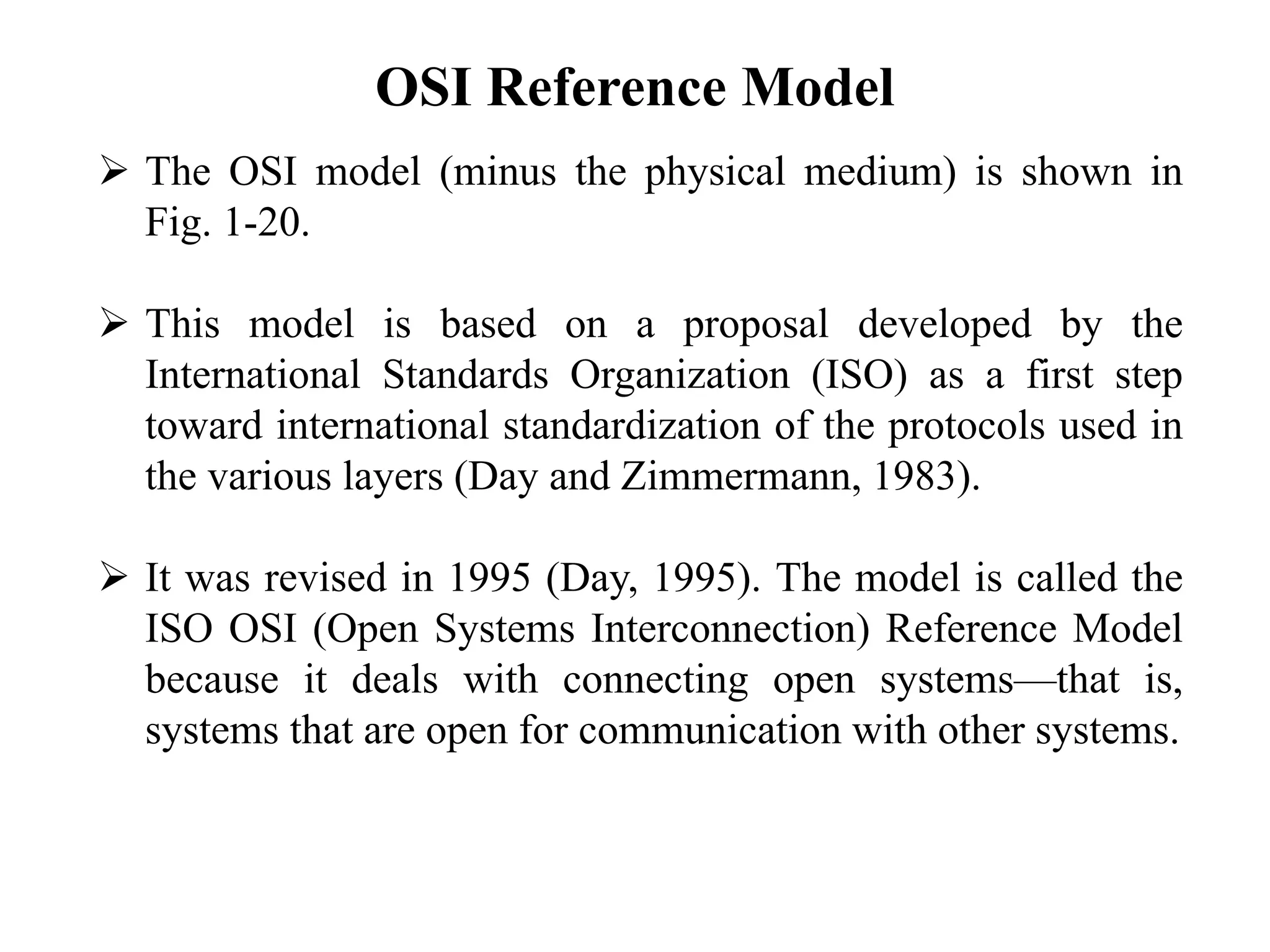 OSI Reference Model

➢ The OSI model (minus the physical medium) is shown in Fig. 1-20.

➢ This model is based on a proposal developed by the International Standards Organization (ISO) as a first step toward international standardization of the protocols used in the various layers (Day and Zimmermann, 1983).

➢ It was revised in 1995 (Day, 1995). The model is called the ISO OSI (Open Systems Interconnection) Reference Model because it deals with connecting open systems—that is, systems that are open for communication with other systems.